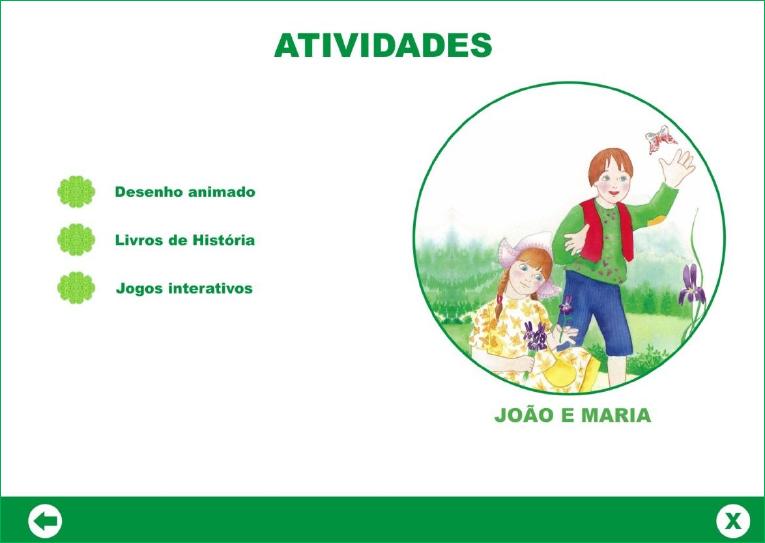 ATIVIDADES

Desenho animado

Livros de História

Jogos interativos

JOÃO E MARIA

X